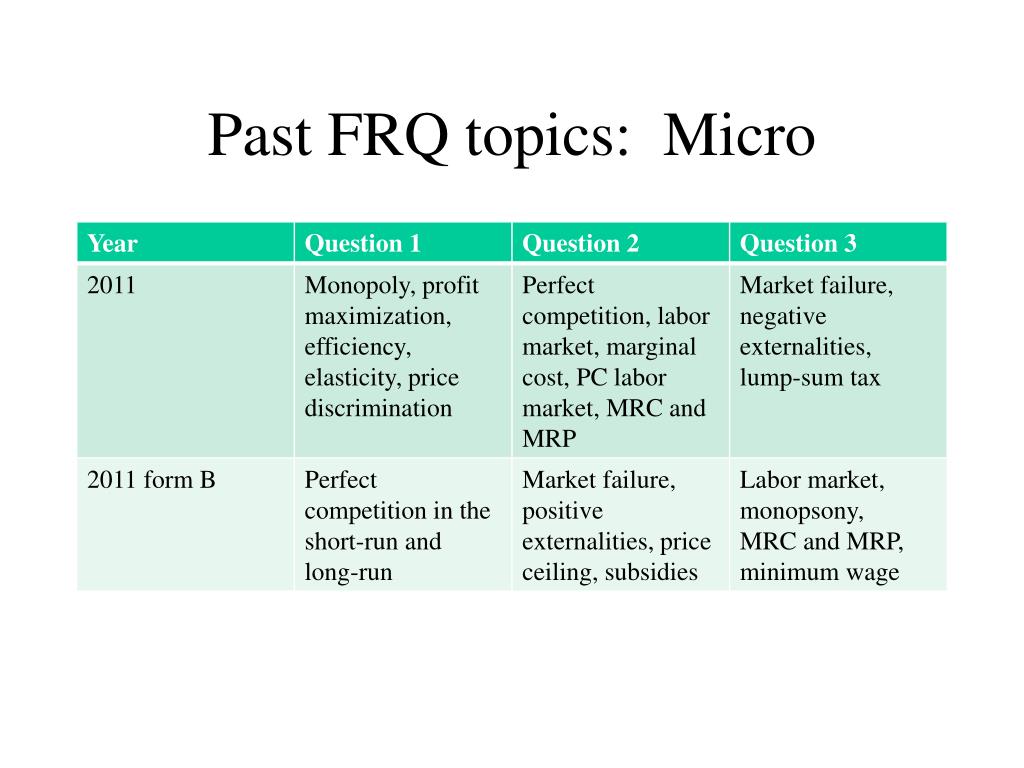 Past FRQ topics:  Micro

| Year | Question 1 | Question 2 | Question 3 |
|---|---|---|---|
| 2011 | Monopoly, profit maximization, efficiency, elasticity, price discrimination | Perfect competition, labor market, marginal cost, PC labor market, MRC and MRP | Market failure, negative externalities, lump-sum tax |
| 2011 form B | Perfect competition in the short-run and long-run | Market failure, positive externalities, price ceiling, subsidies | Labor market, monopsony, MRC and MRP, minimum wage |